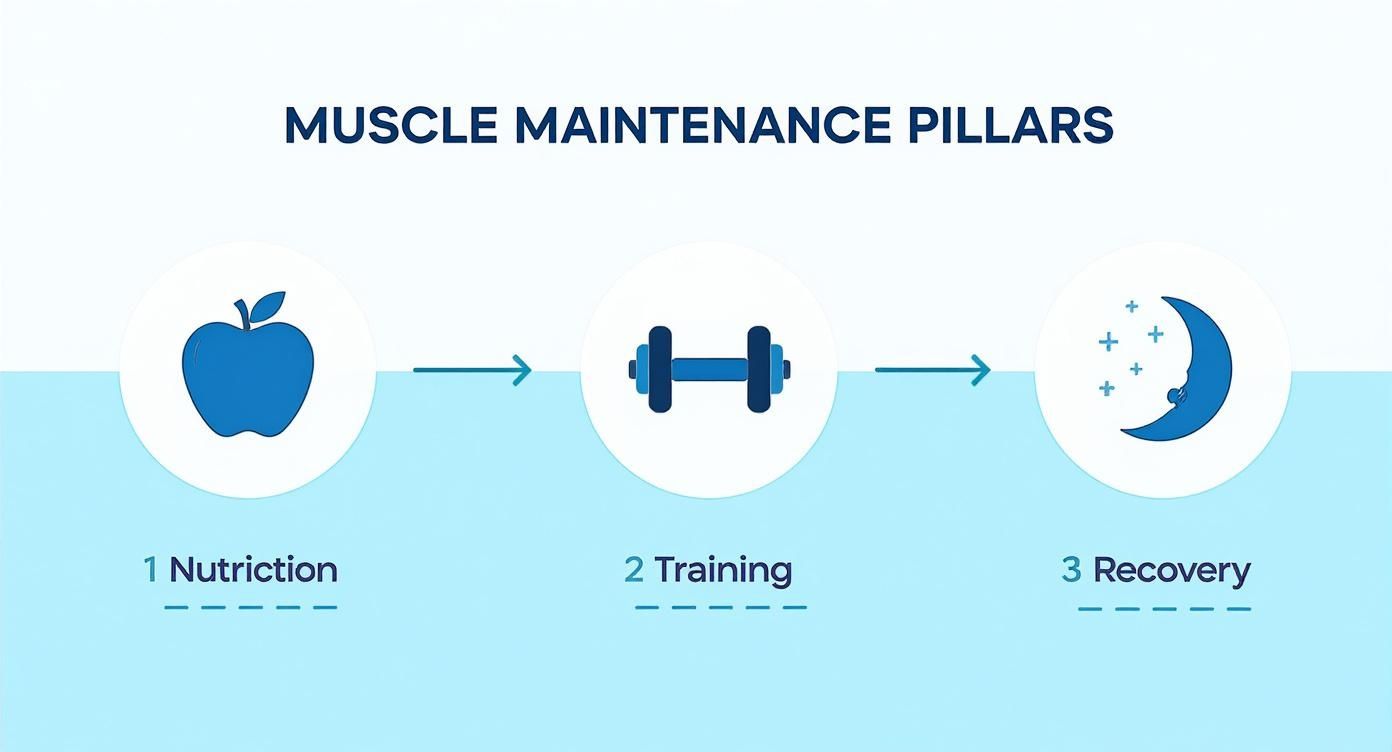 MUSCLE MAINTENANCE PILLARS

1 Nutrition

2 Training

3 Recovery